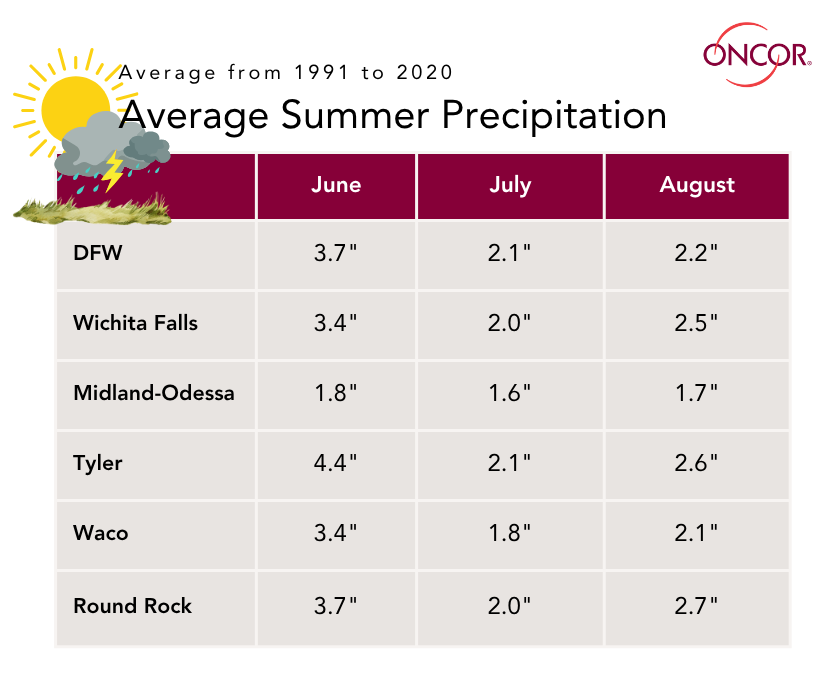 ONCOR

Average from 1991 to 2020

Average Summer Precipitation

| | June | July | August |
|---|---|---|---|
| DFW | 3.7" | 2.1" | 2.2" |
| Wichita Falls | 3.4" | 2.0" | 2.5" |
| Midland-Odessa | 1.8" | 1.6" | 1.7" |
| Tyler | 4.4" | 2.1" | 2.6" |
| Waco | 3.4" | 1.8" | 2.1" |
| Round Rock | 3.7" | 2.0" | 2.7" |